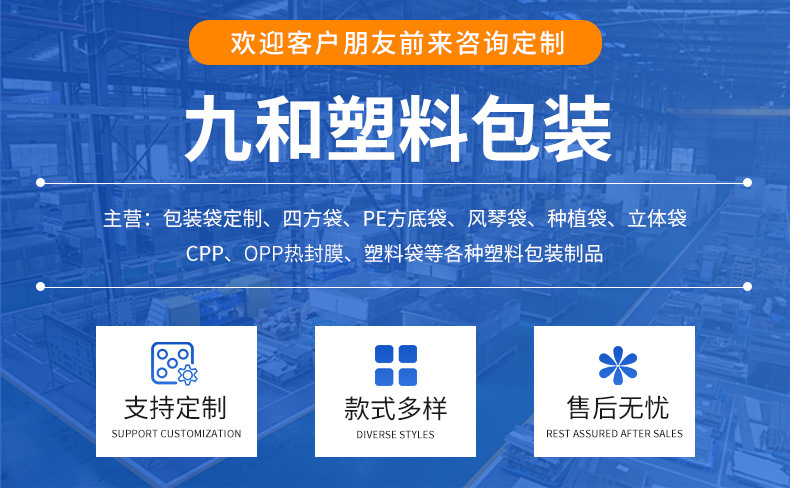 欢迎客户朋友前来咨询定制

九和塑料包装

主营：包装袋定制、四方袋、PE方底袋、风琴袋、种植袋、立体袋
CPP、OPP热封膜、塑料袋等各种塑料包装制品

支持定制
SUPPORT CUSTOMIZATION

款式多样
DIVERSE STYLES

售后无忧
REST ASSURED AFTER SALES